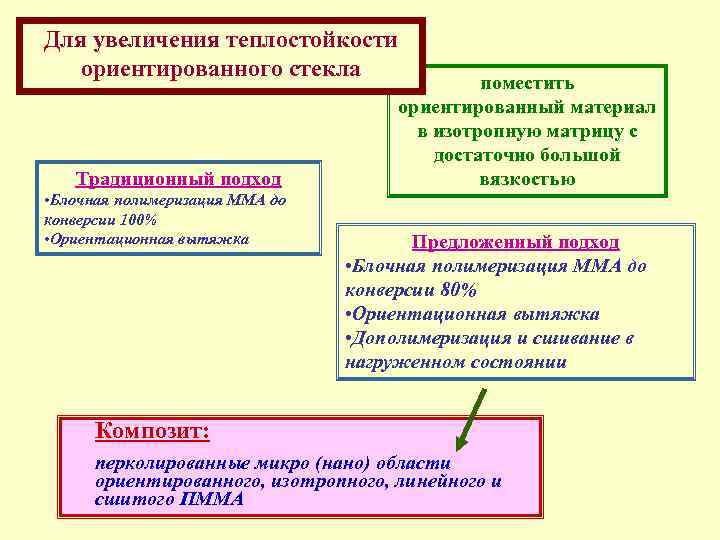 Для увеличения теплостойкости ориентированного стекла

поместить ориентированный материал в изотропную матрицу с достаточно большой вязкостью

Традиционный подход
•Блочная полимеризация ММА до конверсии 100%
•Ориентационная вытяжка

Предложенный подход
•Блочная полимеризация ММА до конверсии 80%
•Ориентационная вытяжка
•Дополимеризация и сшивание в нагруженном состоянии

Композит:
перколированные микро (нано) области ориентированного, изотропного, линейного и сшитого ПММА